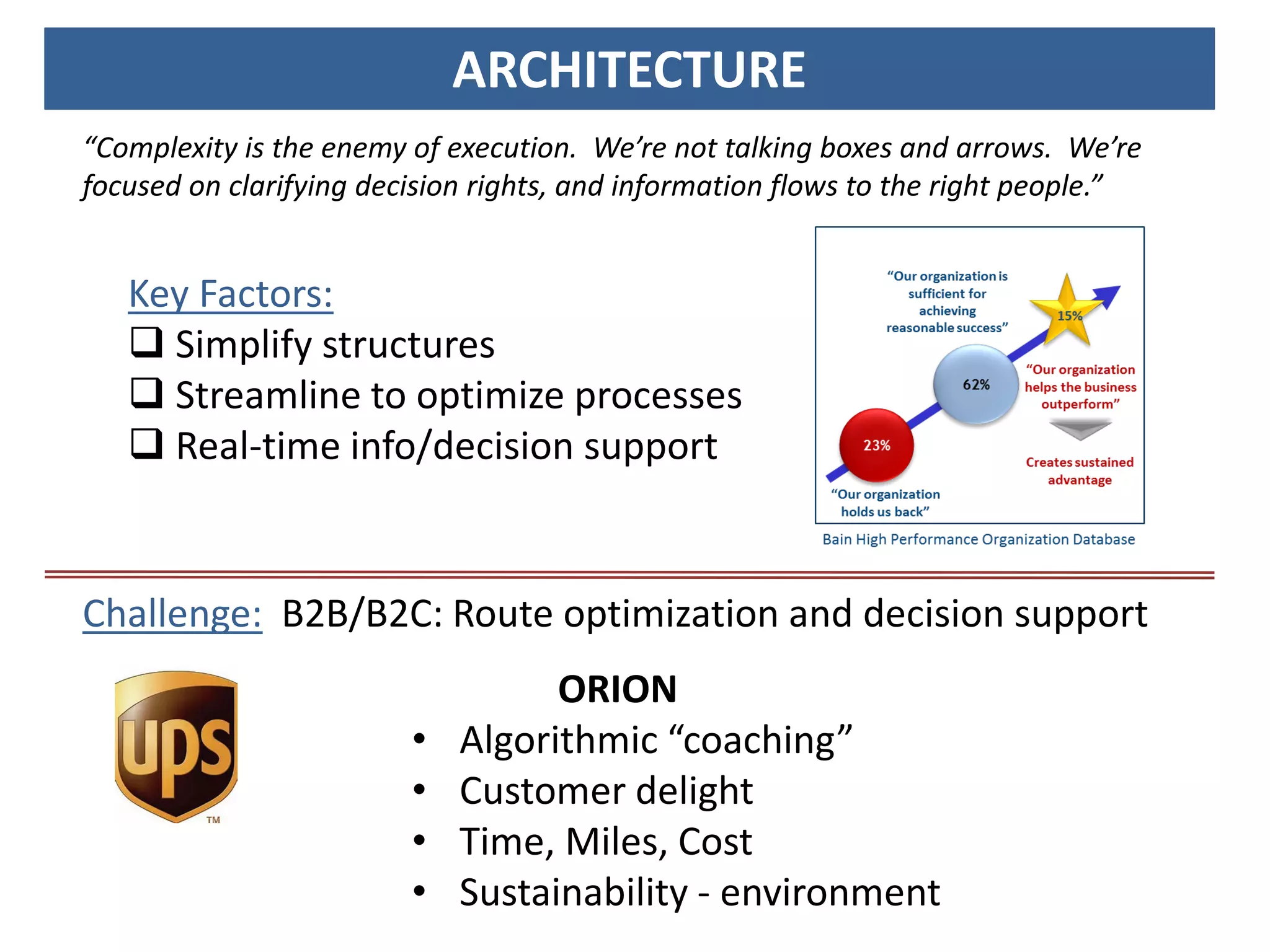 ARCHITECTURE

"Complexity is the enemy of execution. We're not talking boxes and arrows. We're focused on clarifying decision rights, and information flows to the right people."

Key Factors:
❑ Simplify structures
❑ Streamline to optimize processes
❑ Real-time info/decision support

"Our organization is sufficient for achieving reasonable success"
15%
62%
"Our organization helps the business outperform"
23%
Creates sustained advantage
"Our organization holds us back"
Bain High Performance Organization Database

Challenge: B2B/B2C: Route optimization and decision support

ups
TM

ORION
• Algorithmic "coaching"
• Customer delight
• Time, Miles, Cost
• Sustainability - environment